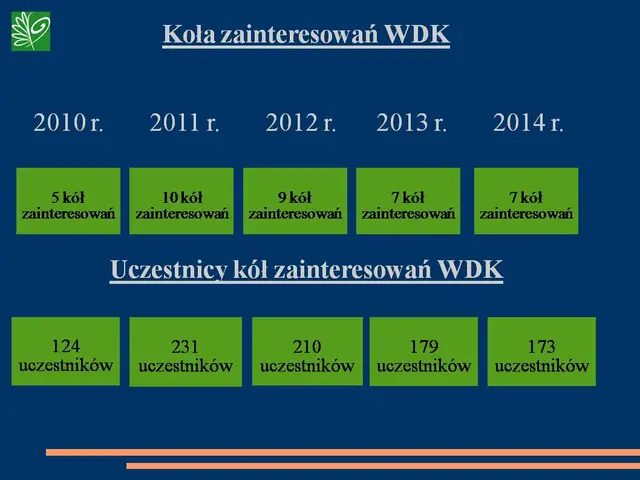 Koła zainteresowań WDK

2010 r.

2011 r.

2012 r.

2013 r.

2014 r.

5 kół zainteresowań

10 kół zainteresowań

9 kół zainteresowań

7 kół zainteresowań

7 kół zainteresowań

Uczestnicy kół zainteresowań WDK

124 uczestników

231 uczestników

210 uczestników

179 uczestników

173 uczestników